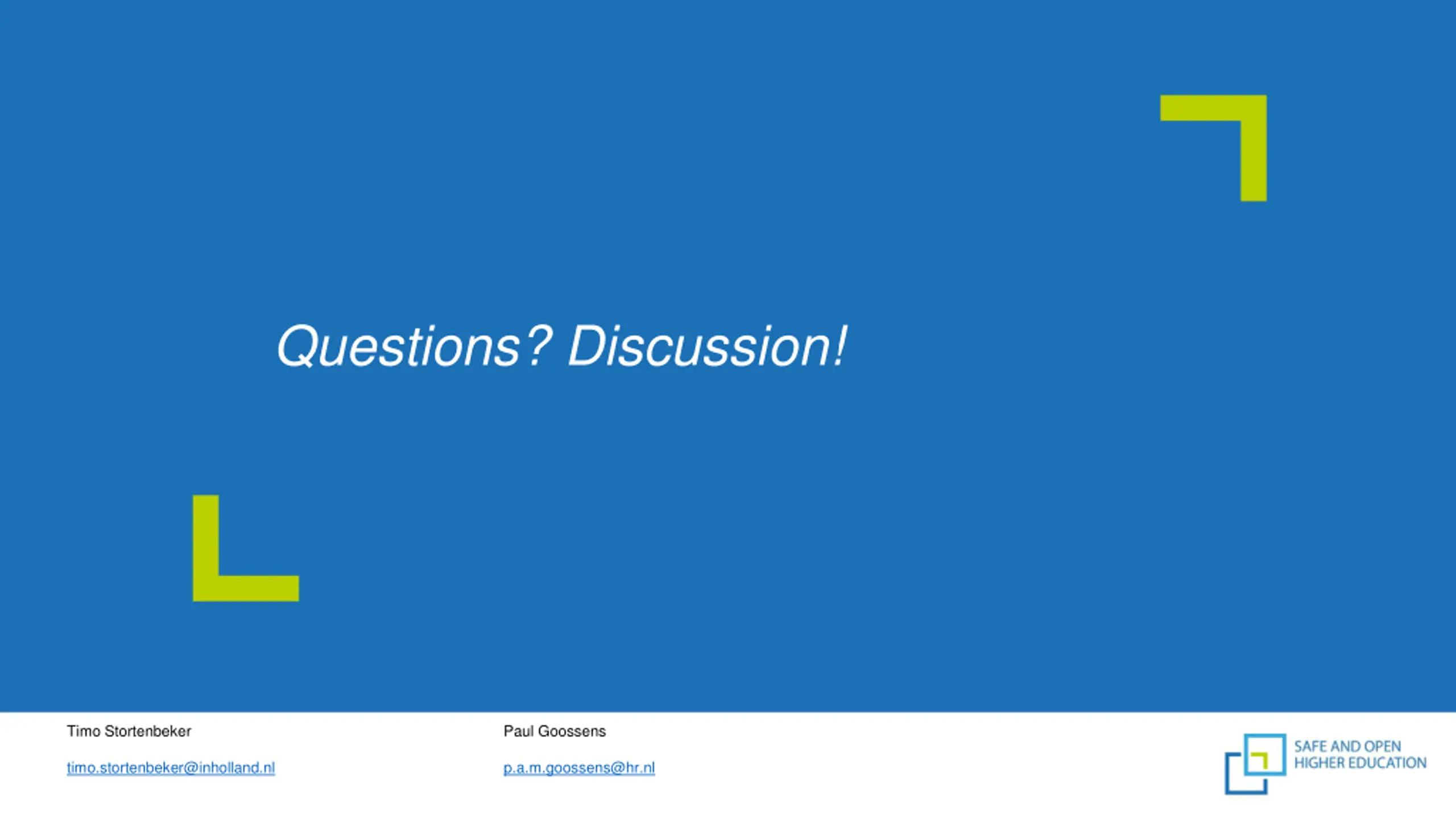 Questions? Discussion!

Timo Stortenbeker

timo.stortenbeker@inholland.nl

Paul Goossens

p.a.m.goossens@hr.nl

SAFE AND OPEN HIGHER EDUCATION